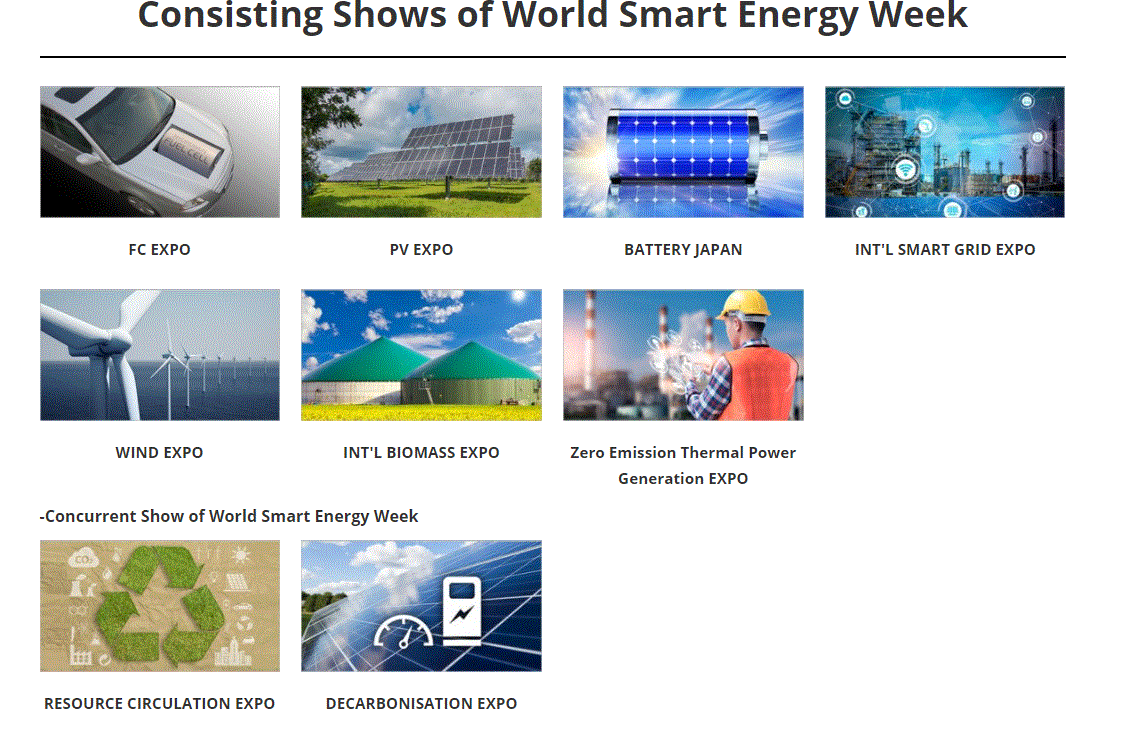 Consisting Shows of World Smart Energy Week

FC EXPO

PV EXPO

BATTERY JAPAN

INT'L SMART GRID EXPO

WIND EXPO

INT'L BIOMASS EXPO

Zero Emission Thermal Power Generation EXPO

-Concurrent Show of World Smart Energy Week

RESOURCE CIRCULATION EXPO

DECARBONISATION EXPO